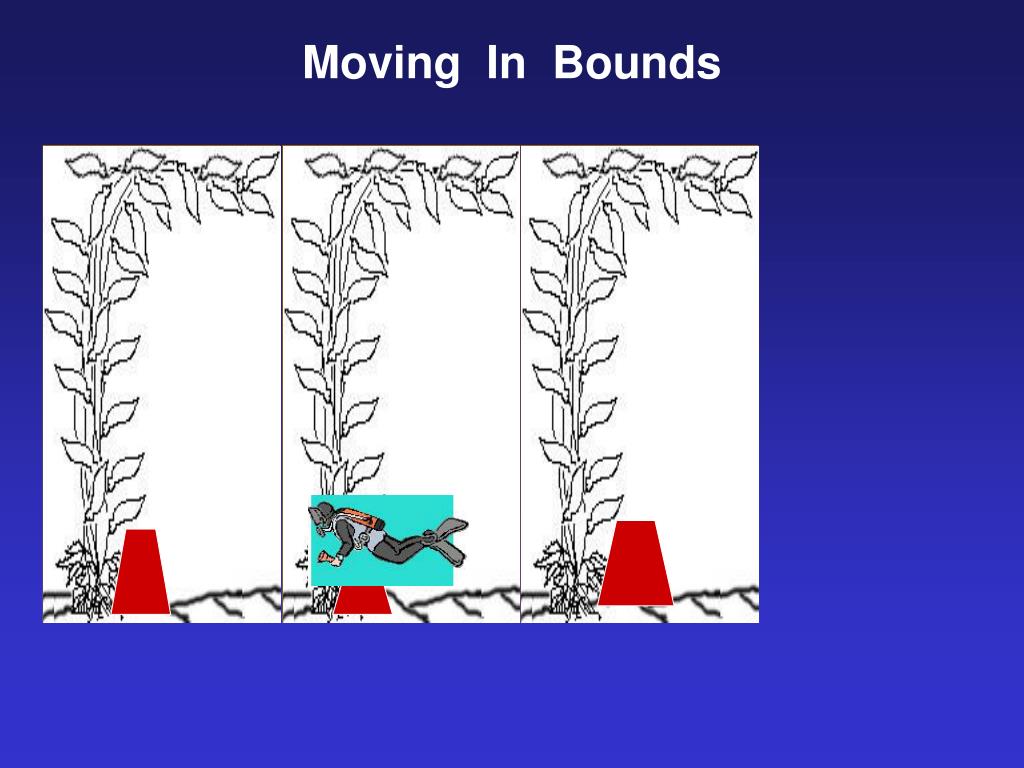 Moving In Bounds